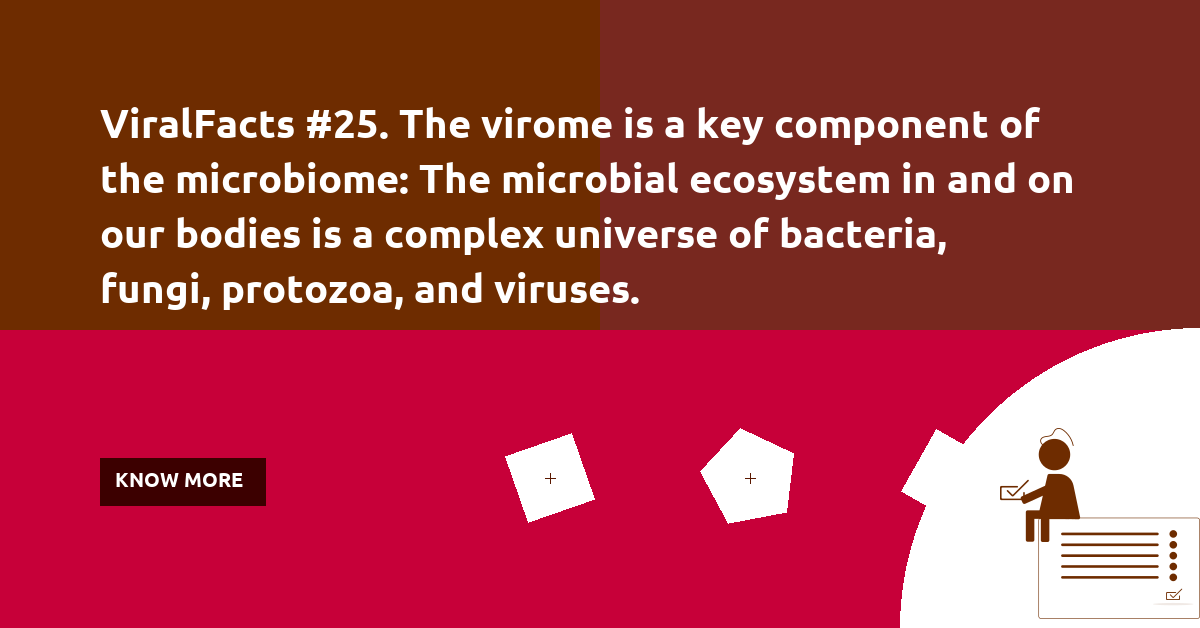 ViralFacts #25. The virome is a key component of the microbiome: The microbial ecosystem in and on our bodies is a complex universe of bacteria, fungi, protozoa, and viruses.

KNOW MORE